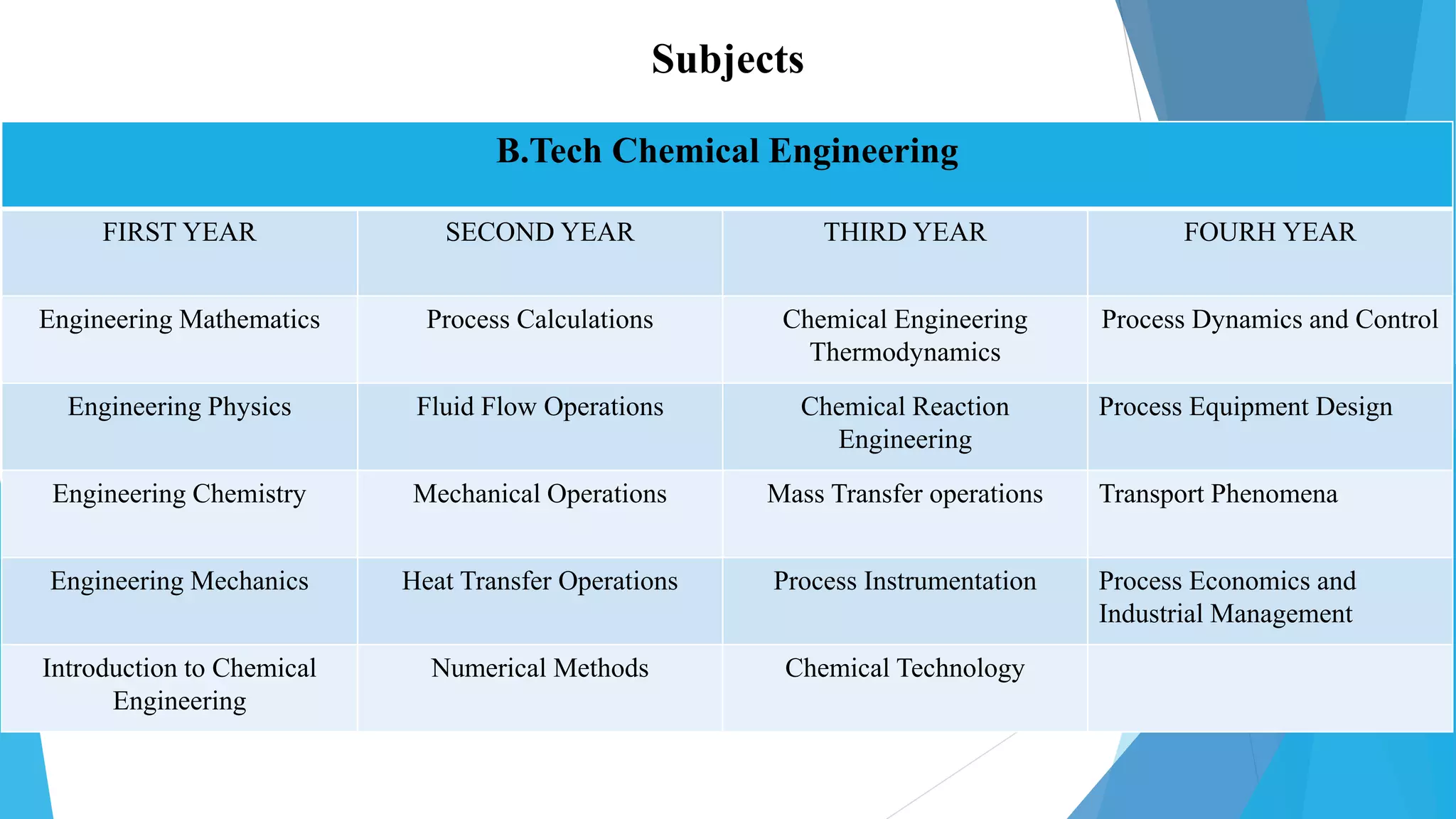 Subjects

B.Tech Chemical Engineering

| FIRST YEAR | SECOND YEAR | THIRD YEAR | FOURH YEAR |
|---|---|---|---|
| Engineering Mathematics | Process Calculations | Chemical Engineering Thermodynamics | Process Dynamics and Control |
| Engineering Physics | Fluid Flow Operations | Chemical Reaction Engineering | Process Equipment Design |
| Engineering Chemistry | Mechanical Operations | Mass Transfer operations | Transport Phenomena |
| Engineering Mechanics | Heat Transfer Operations | Process Instrumentation | Process Economics and Industrial Management |
| Introduction to Chemical Engineering | Numerical Methods | Chemical Technology | |